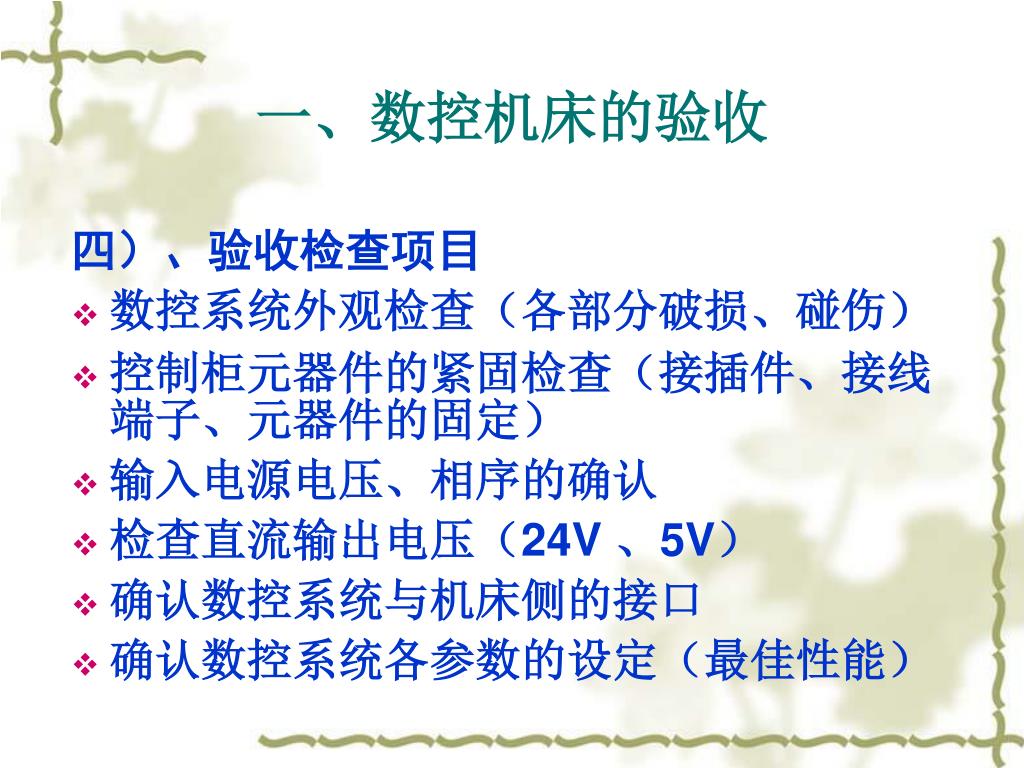 一、数控机床的验收

四）、验收检查项目

❖ 数控系统外观检查（各部分破损、碰伤）
❖ 控制柜元器件的紧固检查（接插件、接线端子、元器件的固定）
❖ 输入电源电压、相序的确认
❖ 检查直流输出电压（24V 、5V）
❖ 确认数控系统与机床侧的接口
❖ 确认数控系统各参数的设定（最佳性能）